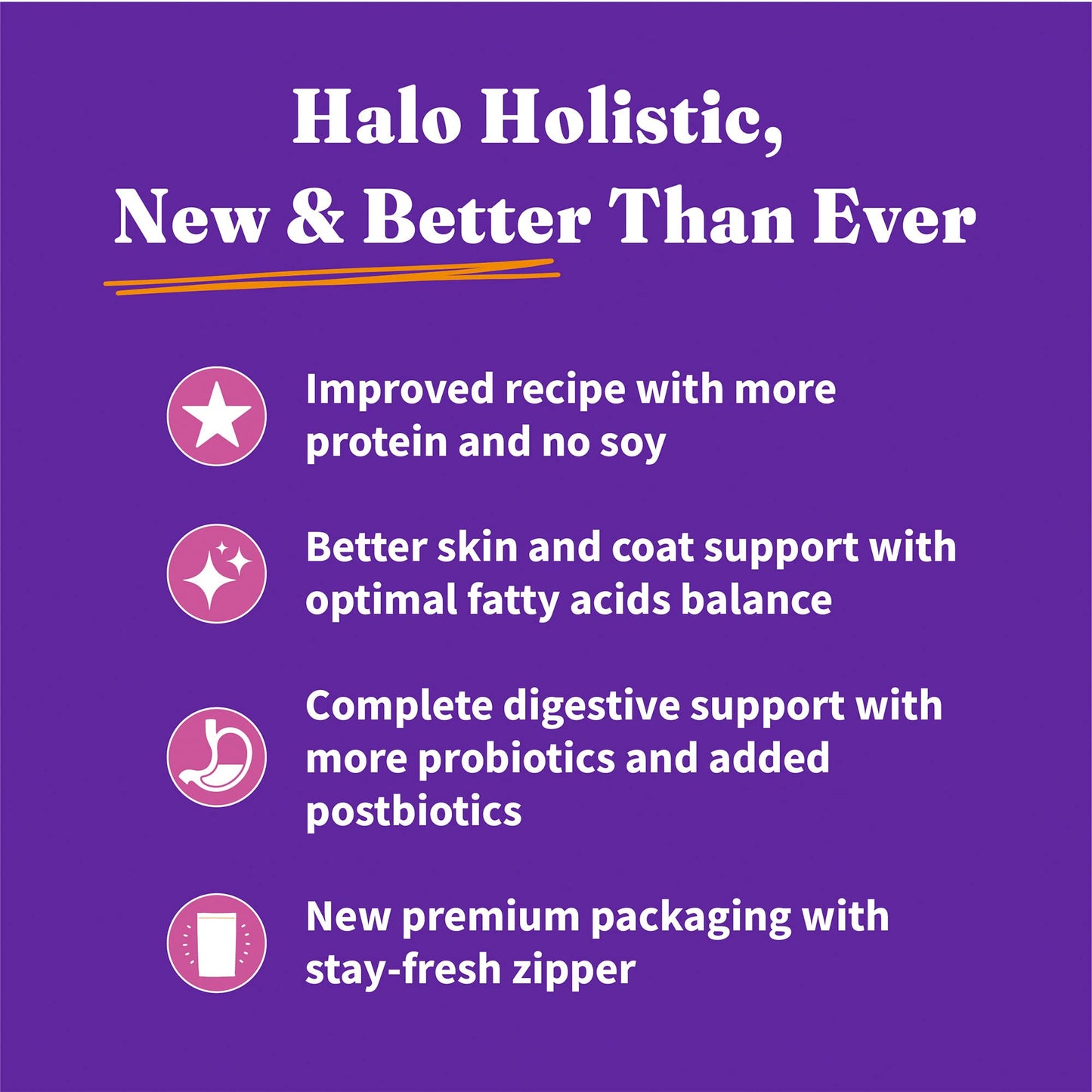 Halo Holistic,
New & Better Than Ever

Improved recipe with more protein and no soy

Better skin and coat support with optimal fatty acids balance

Complete digestive support with more probiotics and added postbiotics

New premium packaging with stay-fresh zipper